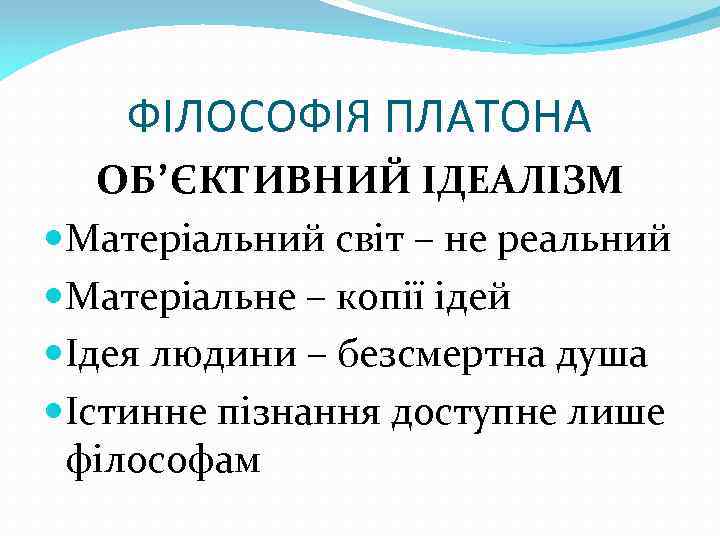 ФІЛОСОФІЯ ПЛАТОНА

ОБ’ЄКТИВНИЙ ІДЕАЛІЗМ

Матеріальний світ – не реальний

Матеріальне – копії ідей

Ідея людини – безсмертна душа

Істинне пізнання доступне лише філософам